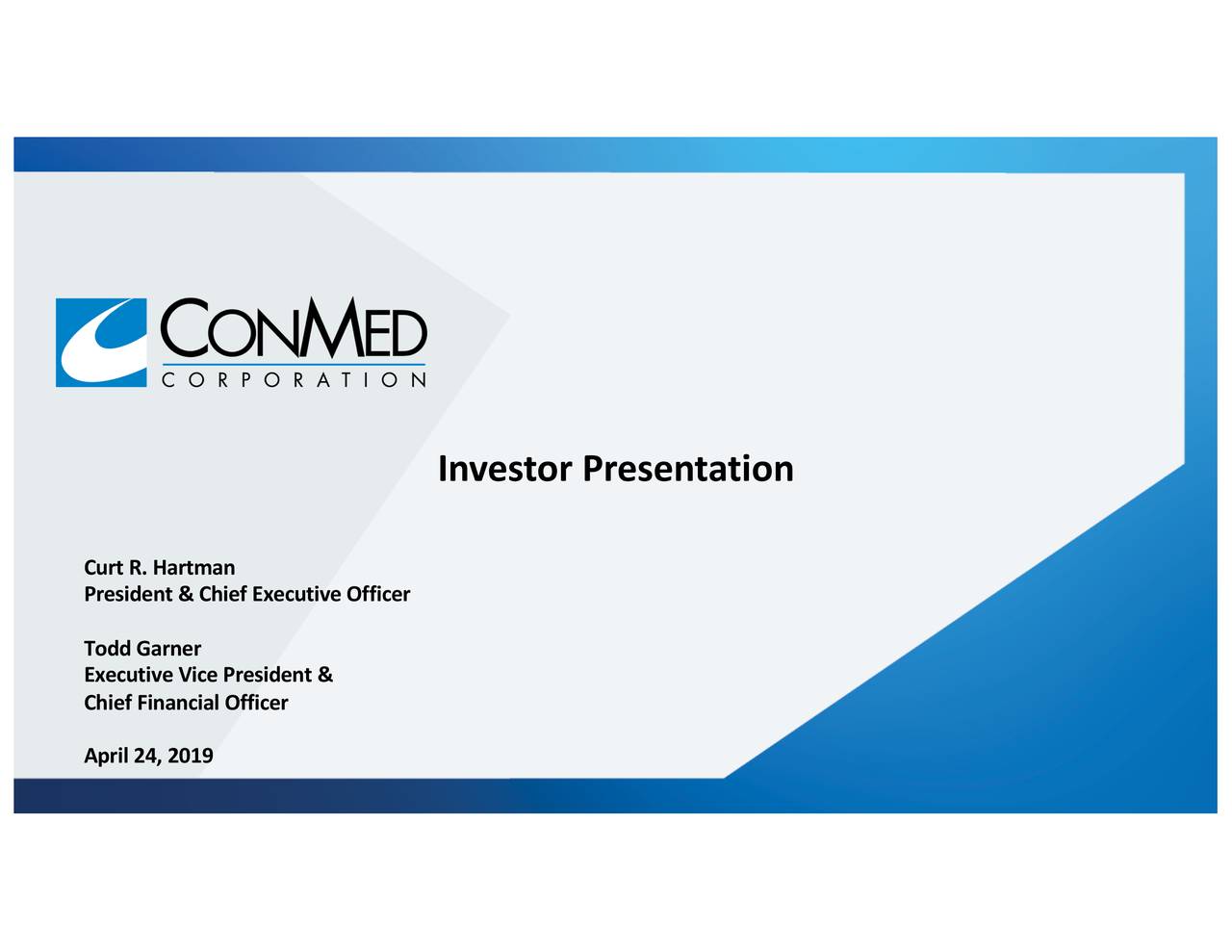 CONMED
CORPORATION

Investor Presentation

Curt R. Hartman
President & Chief Executive Officer

Todd Garner
Executive Vice President &
Chief Financial Officer

April 24, 2019